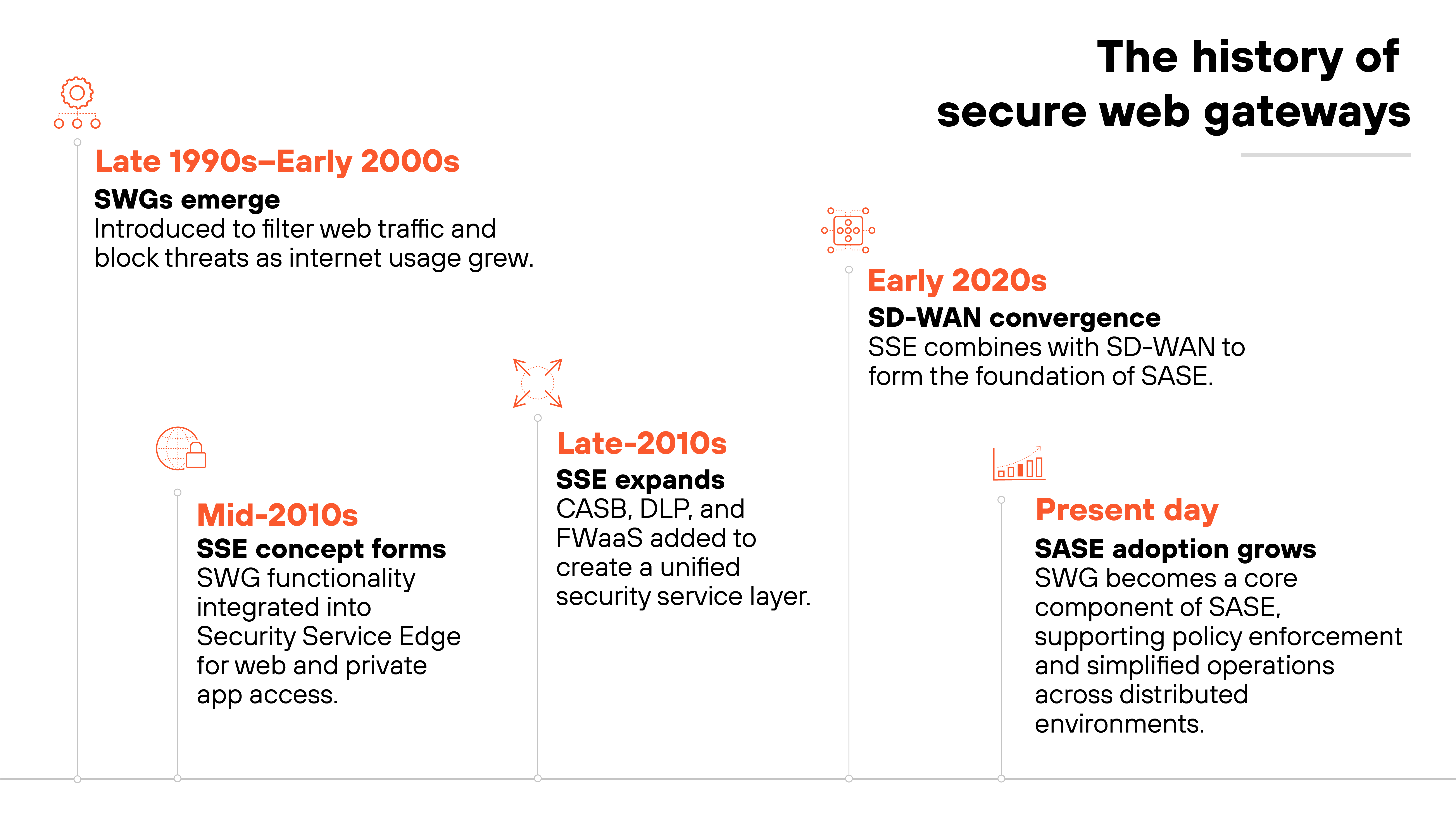 The history of secure web gateways

Late 1990s–Early 2000s
SWGs emerge
Introduced to filter web traffic and block threats as internet usage grew.

Mid-2010s
SSE concept forms
SWG functionality integrated into Security Service Edge for web and private app access.

Late-2010s
SSE expands
CASB, DLP, and FWaaS added to create a unified security service layer.

Early 2020s
SD-WAN convergence
SSE combines with SD-WAN to form the foundation of SASE.

Present day
SASE adoption grows
SWG becomes a core component of SASE, supporting policy enforcement and simplified operations across distributed environments.